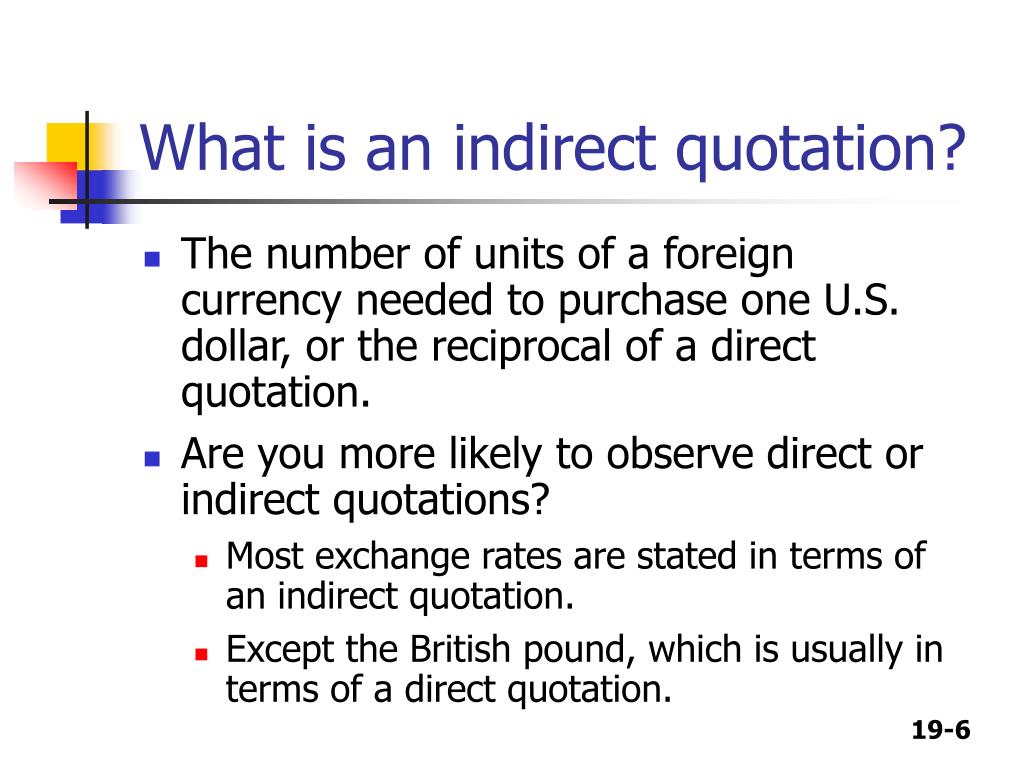 What is an indirect quotation?

- The number of units of a foreign currency needed to purchase one U.S. dollar, or the reciprocal of a direct quotation.
- Are you more likely to observe direct or indirect quotations?
  - Most exchange rates are stated in terms of an indirect quotation.
  - Except the British pound, which is usually in terms of a direct quotation.

19-6